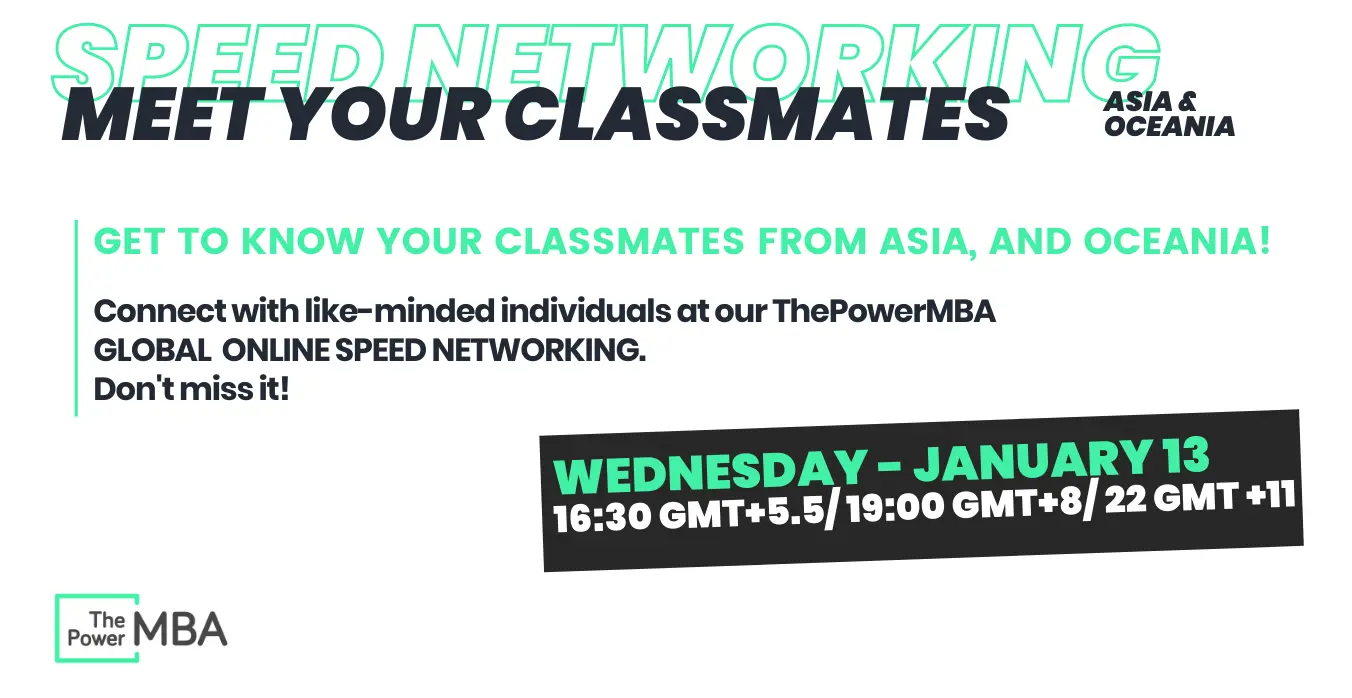 SPEED NETWORKING
MEET YOUR CLASSMATES
ASIA & OCEANIA

GET TO KNOW YOUR CLASSMATES FROM ASIA, AND OCEANIA!

Connect with like-minded individuals at our ThePowerMBA GLOBAL ONLINE SPEED NETWORKING. Don't miss it!

WEDNESDAY - JANUARY 13
16:30 GMT+5.5/ 19:00 GMT+8/ 22 GMT +11

The Power MBA